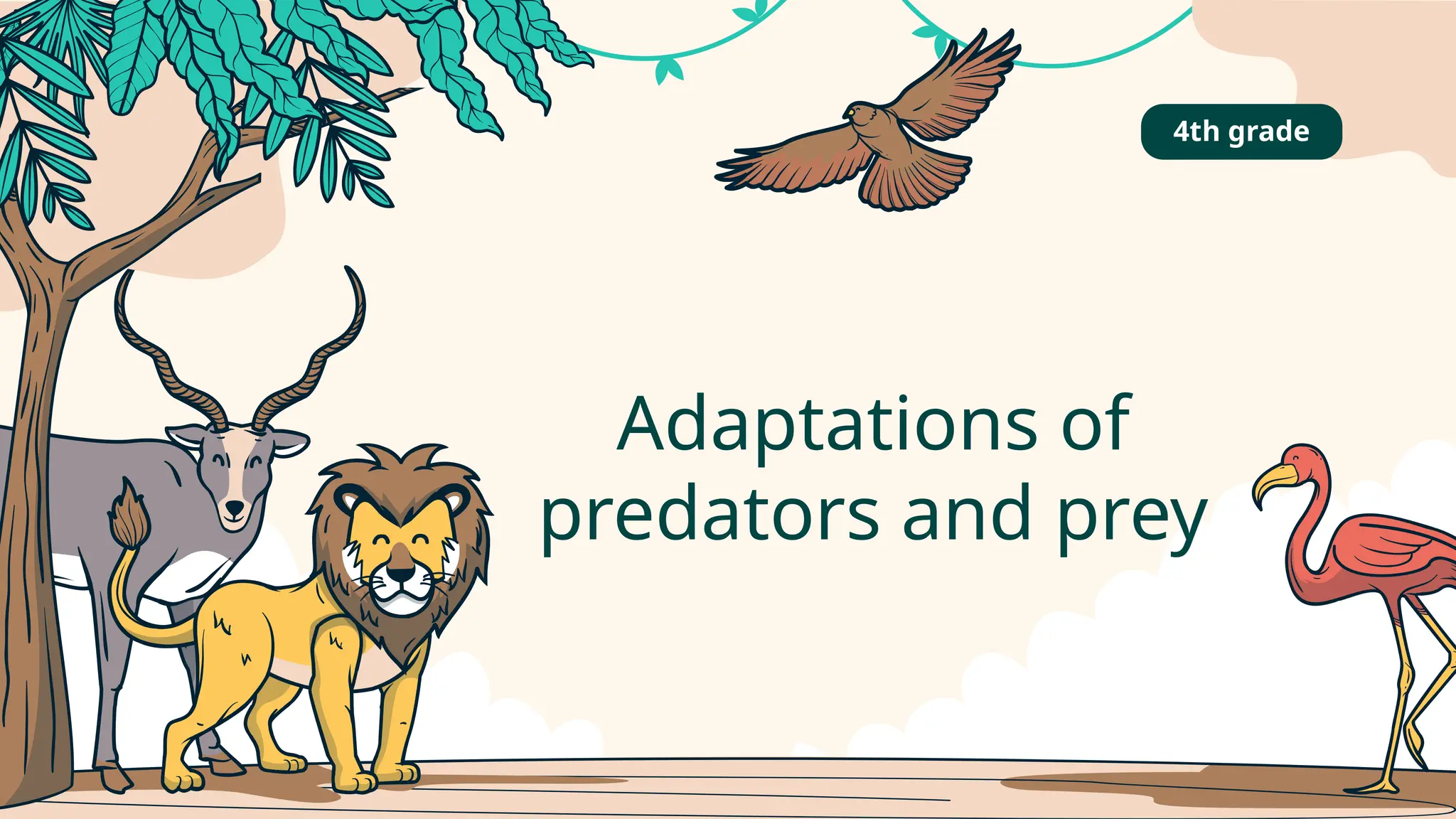 4th grade

Adaptations of predators and prey